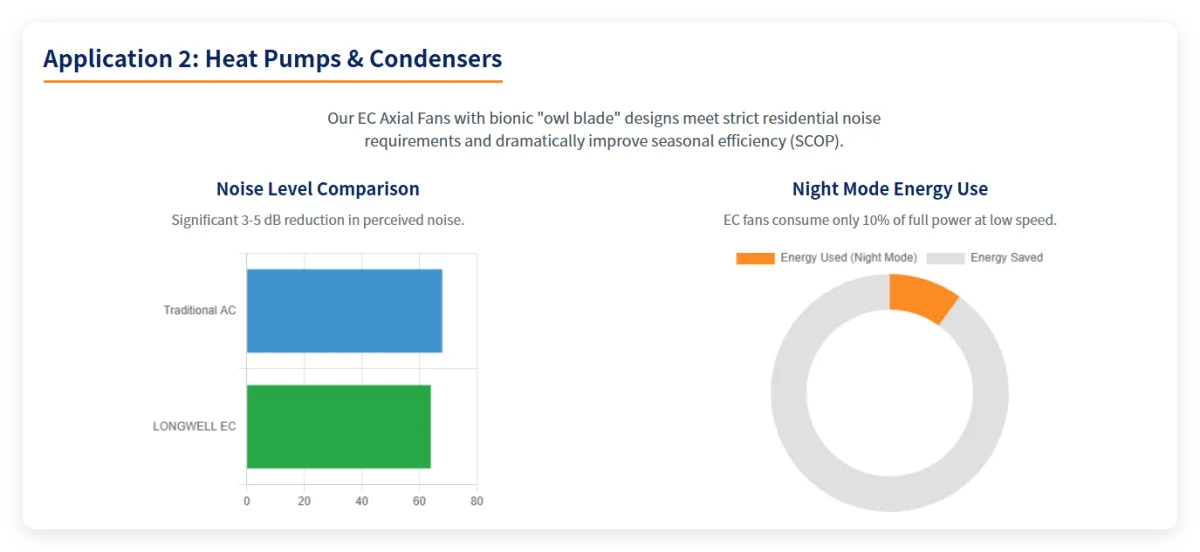 Application 2: Heat Pumps & Condensers

Our EC Axial Fans with bionic "owl blade" designs meet strict residential noise requirements and dramatically improve seasonal efficiency (SCOP).

Noise Level Comparison

Significant 3-5 dB reduction in perceived noise.

Traditional AC

LONGWELL EC

0 20 40 60 80

Night Mode Energy Use

EC fans consume only 10% of full power at low speed.

Energy Used (Night Mode) Energy Saved